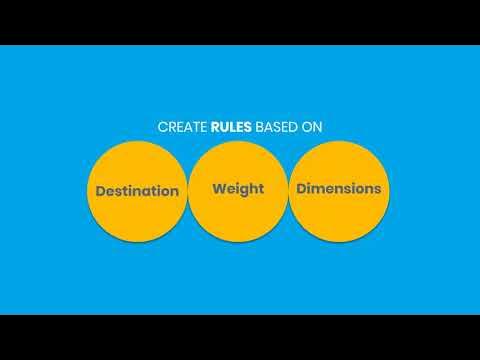 CREATE RULES BASED ON

Destination

Weight

Dimensions